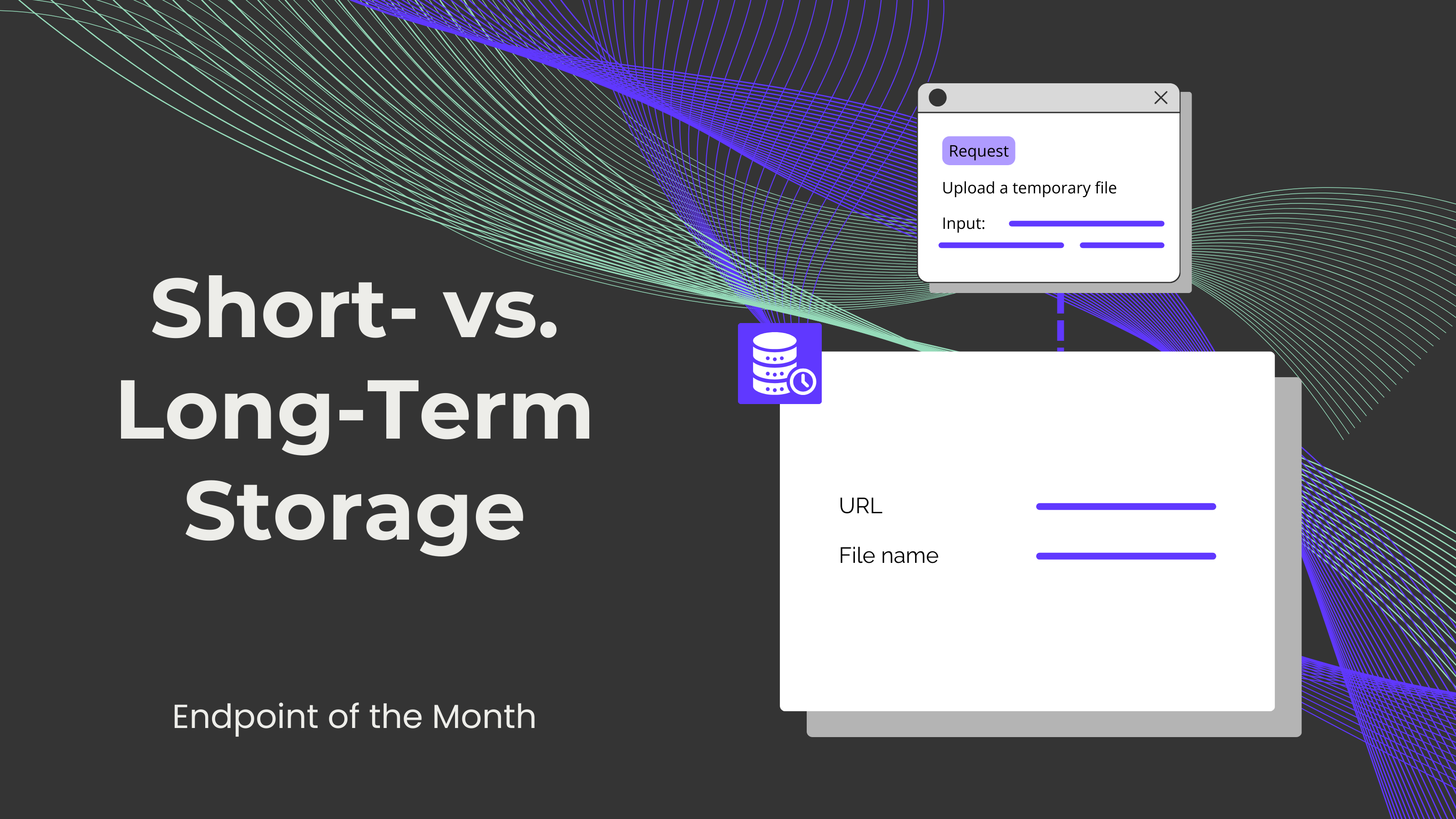 Short- vs. Long-Term Storage

Endpoint of the Month

Request

Upload a temporary file

Input:

URL

File name